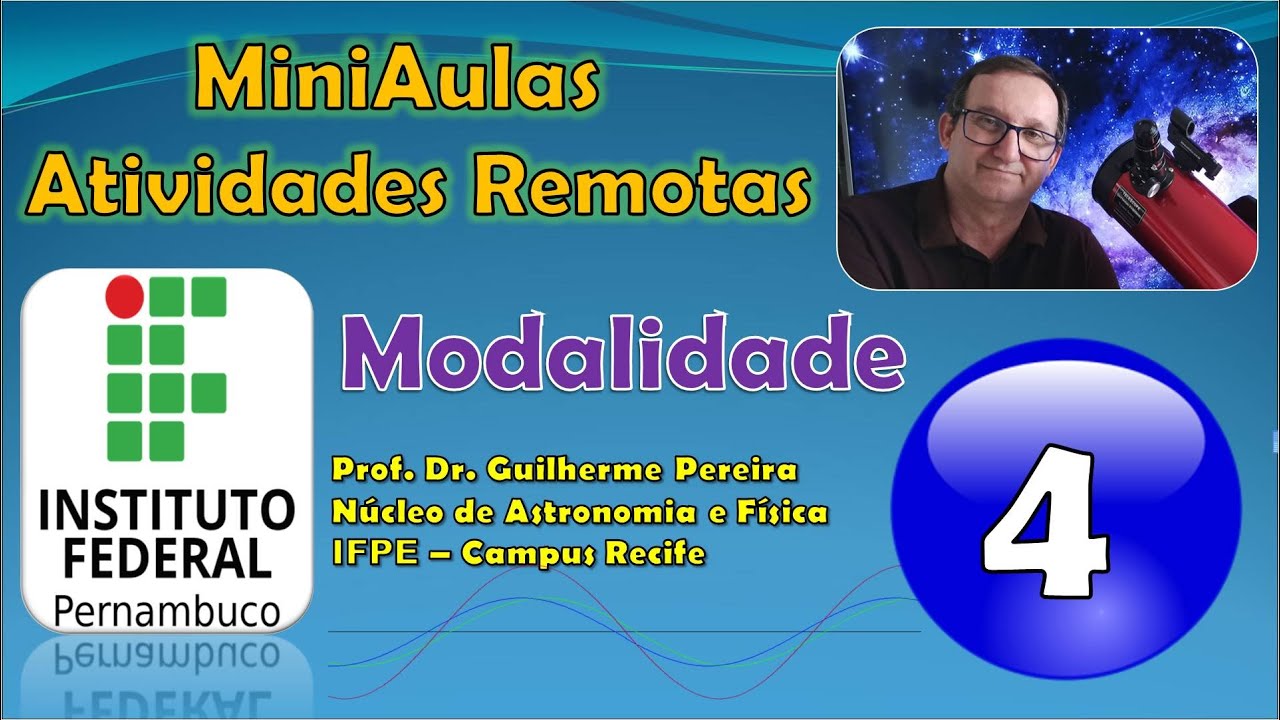 MiniAulas
Atividades Remotas

INSTITUTO
FEDERAL
Pernambuco

Modalidade

Prof. Dr. Guilherme Pereira
Núcleo de Astronomia e Física
IFPE – Campus Recife

4